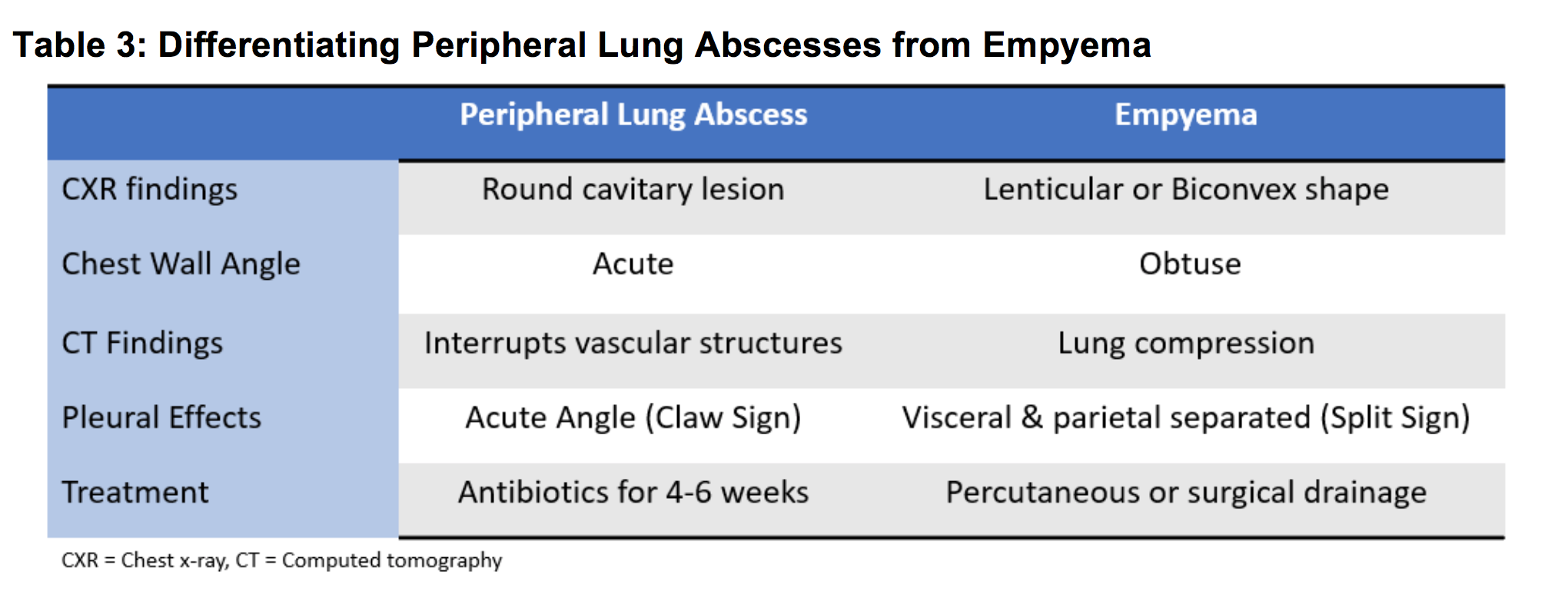 Table 3: Differentiating Peripheral Lung Abscesses from Empyema

| | Peripheral Lung Abscess | Empyema |
|---|---|---|
| CXR findings | Round cavitary lesion | Lenticular or Biconvex shape |
| Chest Wall Angle | Acute | Obtuse |
| CT Findings | Interrupts vascular structures | Lung compression |
| Pleural Effects | Acute Angle (Claw Sign) | Visceral & parietal separated (Split Sign) |
| Treatment | Antibiotics for 4-6 weeks | Percutaneous or surgical drainage |

CXR = Chest x-ray, CT = Computed tomography